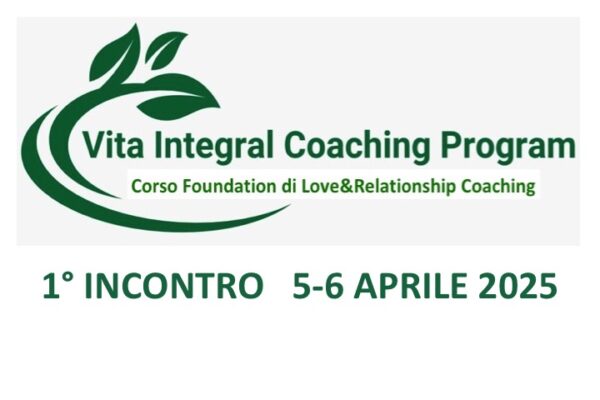 Vita Integral Coaching Program

Corso Foundation di Love&Relationship Coaching

1° INCONTRO 5-6 APRILE 2025